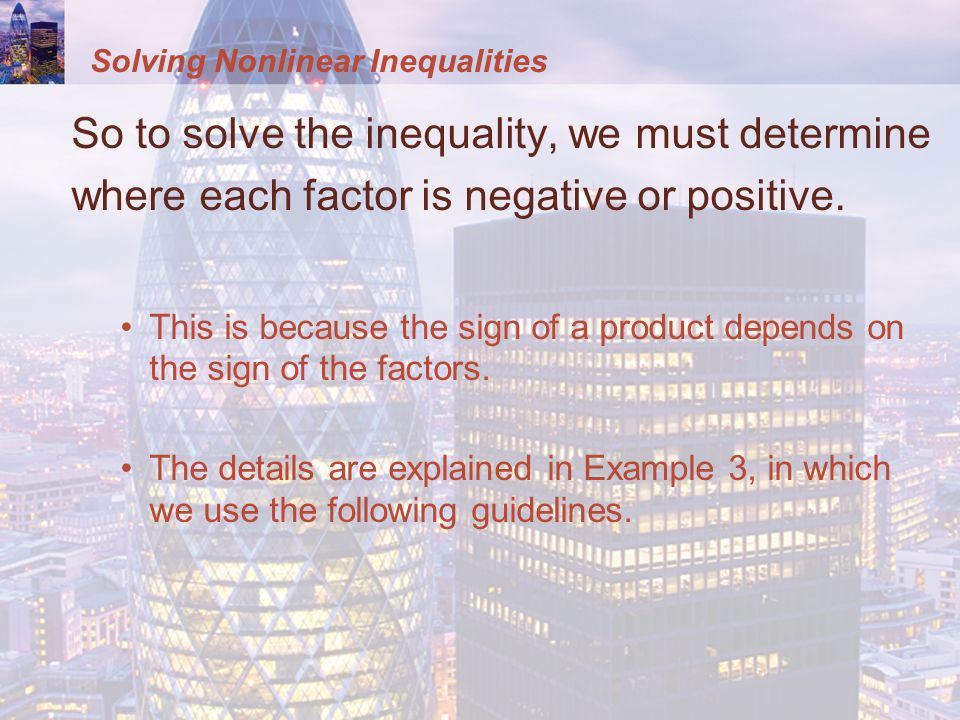 Solving Nonlinear Inequalities

So to solve the inequality, we must determine where each factor is negative or positive.

• This is because the sign of a product depends on the sign of the factors.

• The details are explained in Example 3, in which we use the following guidelines.